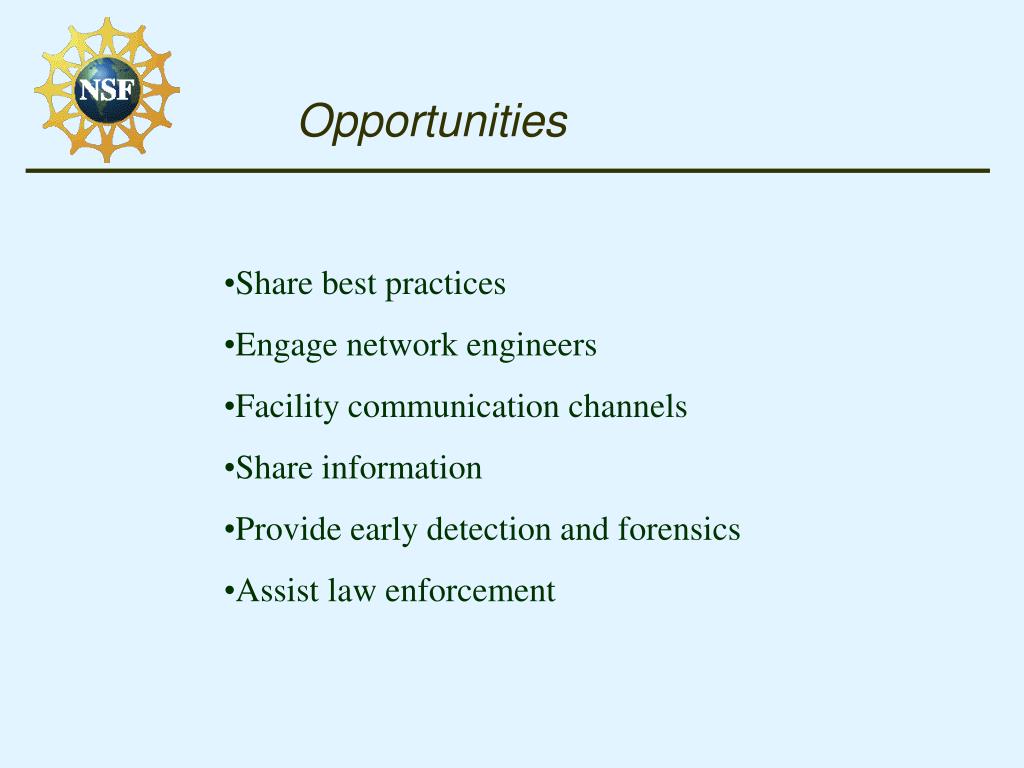 NSF

Opportunities

•Share best practices

•Engage network engineers

•Facility communication channels

•Share information

•Provide early detection and forensics

•Assist law enforcement